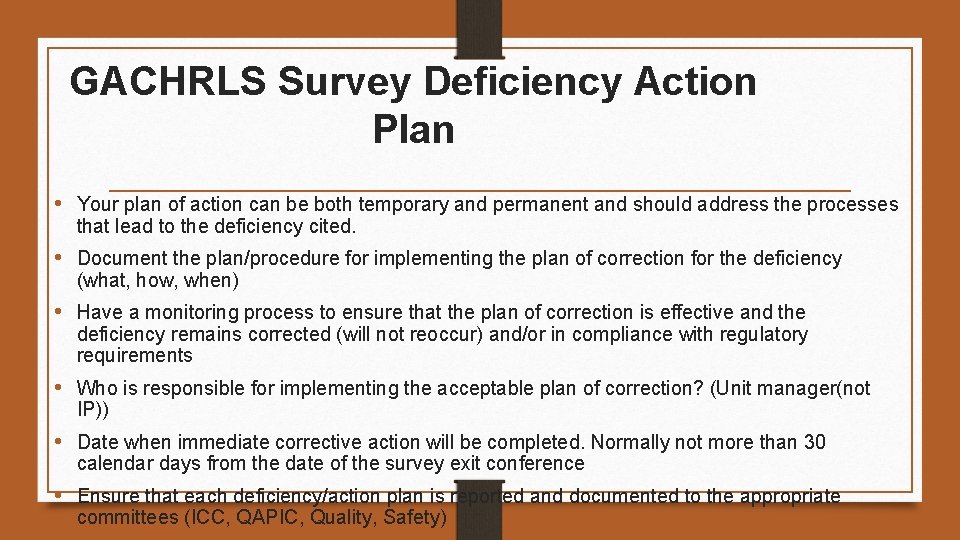 GACHRLS Survey Deficiency Action Plan

• Your plan of action can be both temporary and permanent and should address the processes that lead to the deficiency cited.

• Document the plan/procedure for implementing the plan of correction for the deficiency (what, how, when)

• Have a monitoring process to ensure that the plan of correction is effective and the deficiency remains corrected (will not reoccur) and/or in compliance with regulatory requirements

• Who is responsible for implementing the acceptable plan of correction? (Unit manager(not IP))

• Date when immediate corrective action will be completed. Normally not more than 30 calendar days from the date of the survey exit conference

• Ensure that each deficiency/action plan is reported and documented to the appropriate committees (ICC, QAPIC, Quality, Safety)